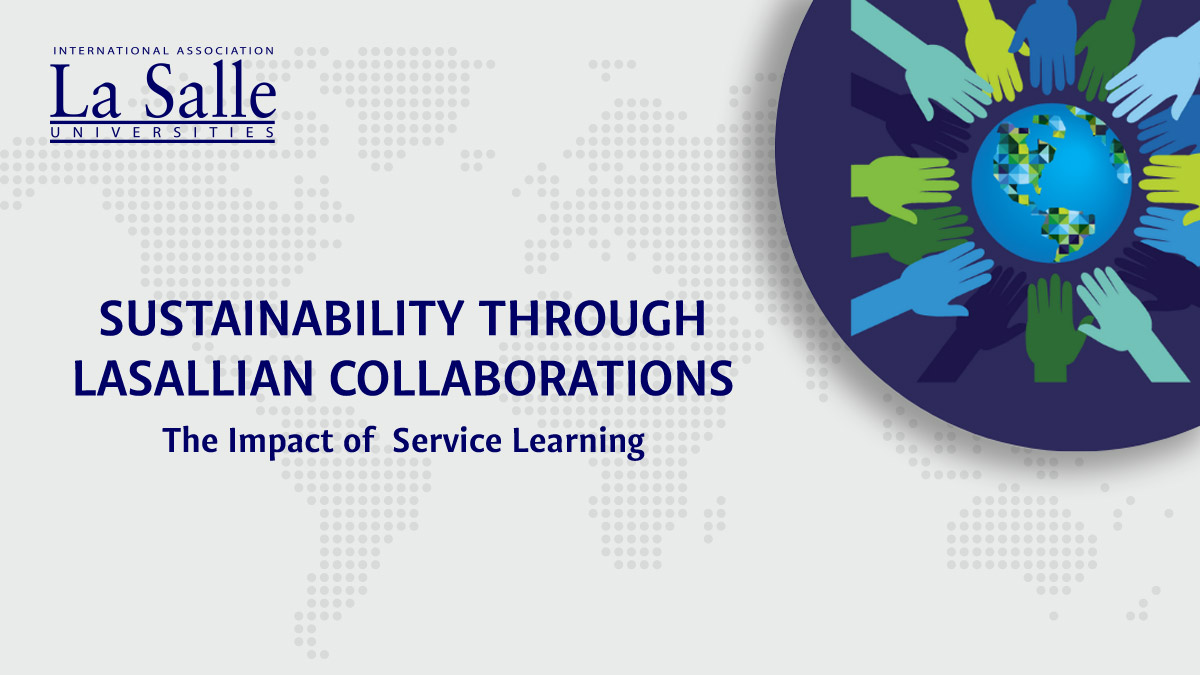 INTERNATIONAL ASSOCIATION
La Salle
UNIVERSITIES

SUSTAINABILITY THROUGH LASALLIAN COLLABORATIONS

The Impact of Service Learning